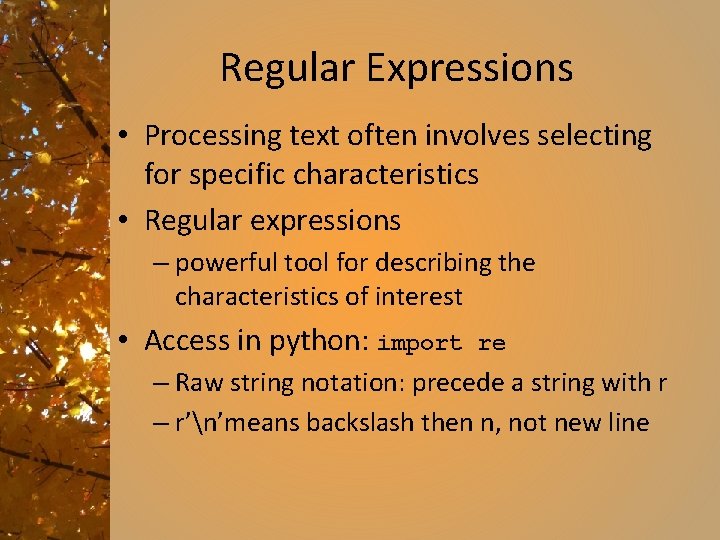 Regular Expressions

• Processing text often involves selecting for specific characteristics

• Regular expressions

– powerful tool for describing the characteristics of interest

• Access in python: import re

– Raw string notation: precede a string with r

– r’\n’means backslash then n, not new line